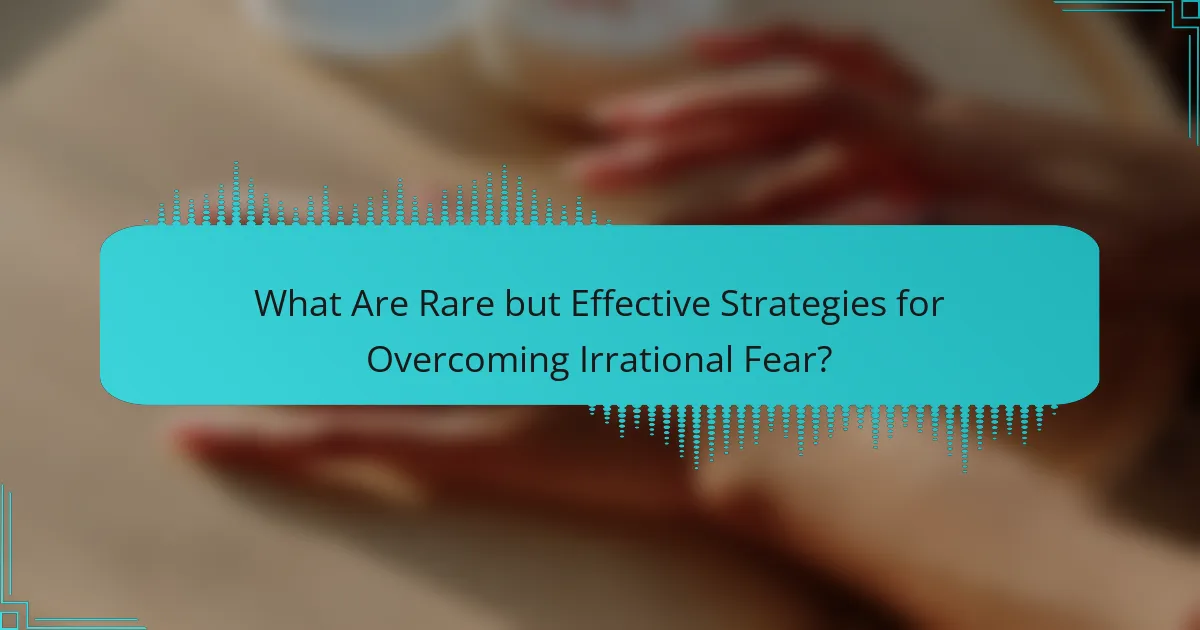 What Are Rare but Effective Strategies for Overcoming Irrational Fear?